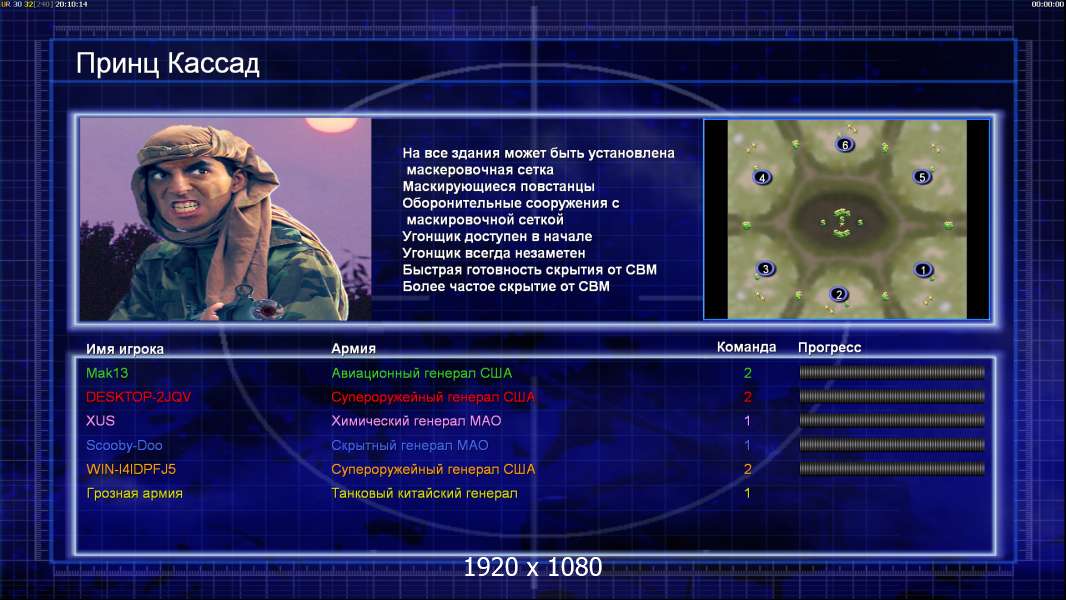 UR 30 32[240] 20:10:14

00:00:00

Принц Кассад

На все здания может быть установлена маскеровочная сетка
Маскирующиеся повстанцы
Оборонительные сооружения с маскировочной сеткой
Угонщик доступен в начале
Угонщик всегда незаметен
Быстрая готовность скрытия от СВМ
Более частое скрытие от СВМ

6
4
5
3
1
2

| Имя игрока | Армия | Команда | Прогресс |
|---|---|---|---|
| Mak13 | Авиационный генерал США | 2 | |
| DESKTOP-2JQV | Супероружейный генерал США | 2 | |
| XUS | Химический генерал МАО | 1 | |
| Scooby-Doo | Скрытный генерал МАО | 1 | |
| WIN-I4IDPFJ5 | Супероружейный генерал США | 2 | |
| Грозная армия | Танковый китайский генерал | 1 | |

1920 x 1080